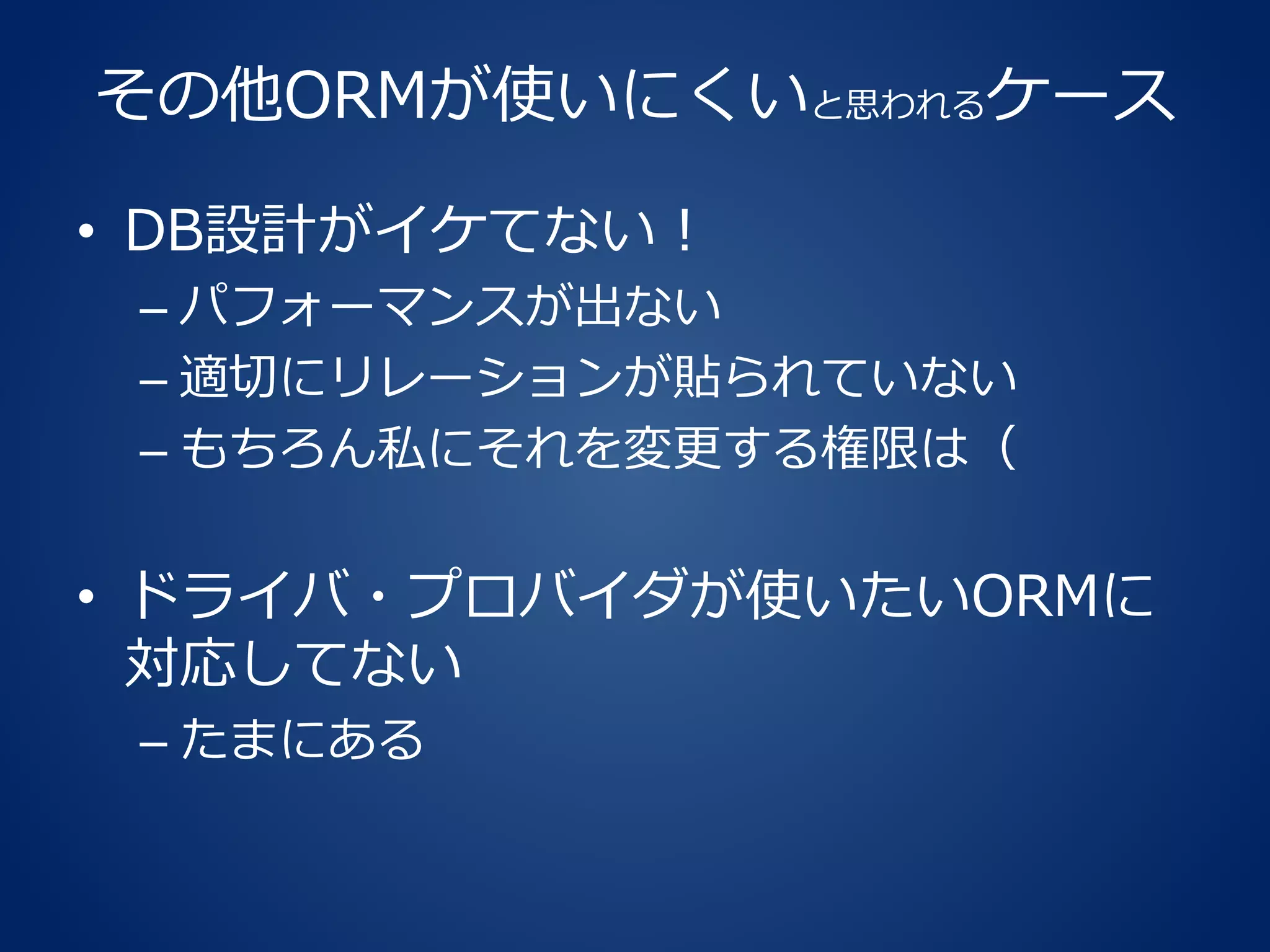 その他ORMが使いにくいと思われるケース

• DB設計がイケてない！
– パフォーマンスが出ない
– 適切にリレーションが貼られていない
– もちろん私にそれを変更する権限は（

• ドライバ・プロバイダが使いたいORMに対応してない
– たまにある